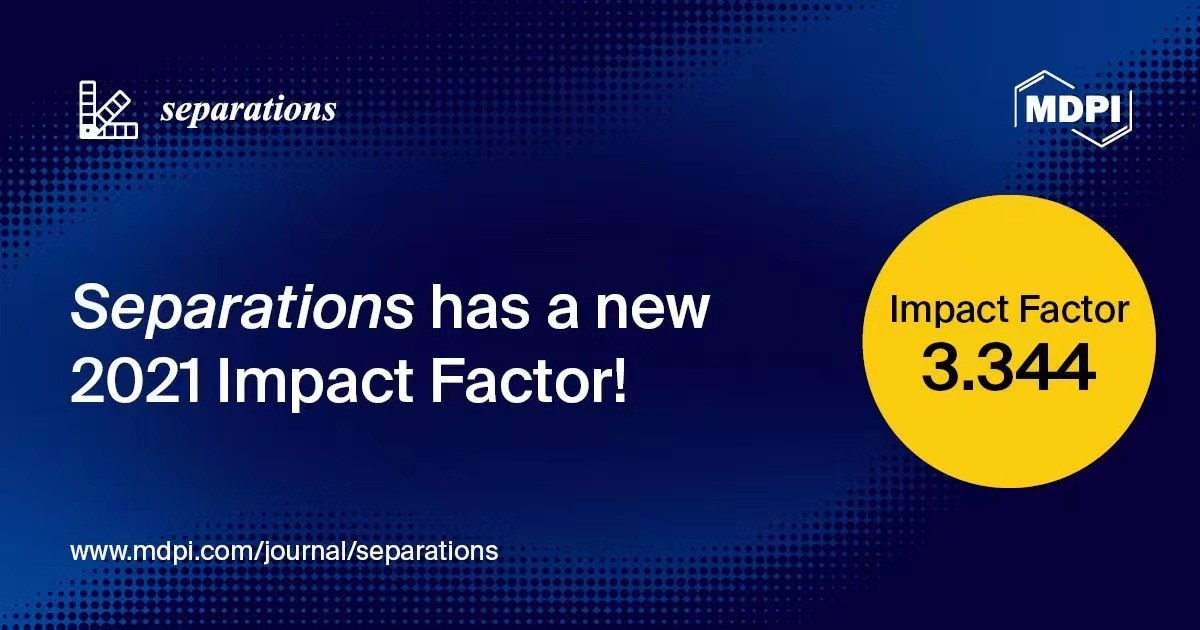 separations

MDPI

Separations has a new 2021 Impact Factor!

Impact Factor
3.344

www.mdpi.com/journal/separations